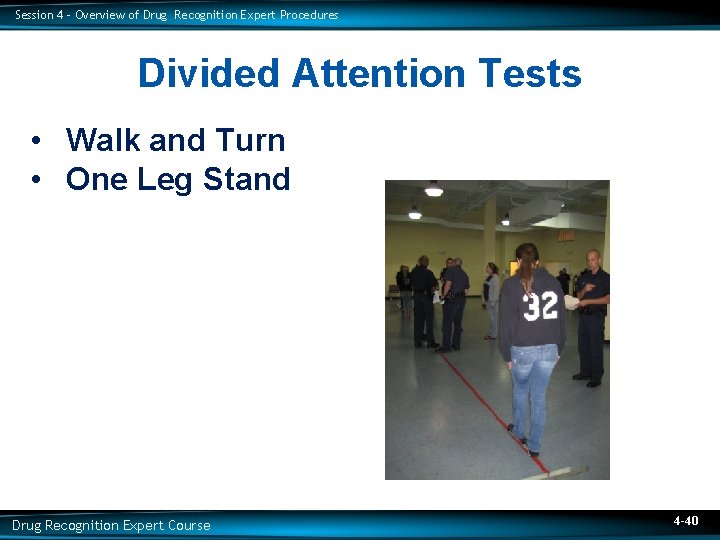 Session 4 - Overview of Drug Recognition Expert Procedures

Divided Attention Tests

• Walk and Turn
• One Leg Stand

32

Drug Recognition Expert Course

4-40